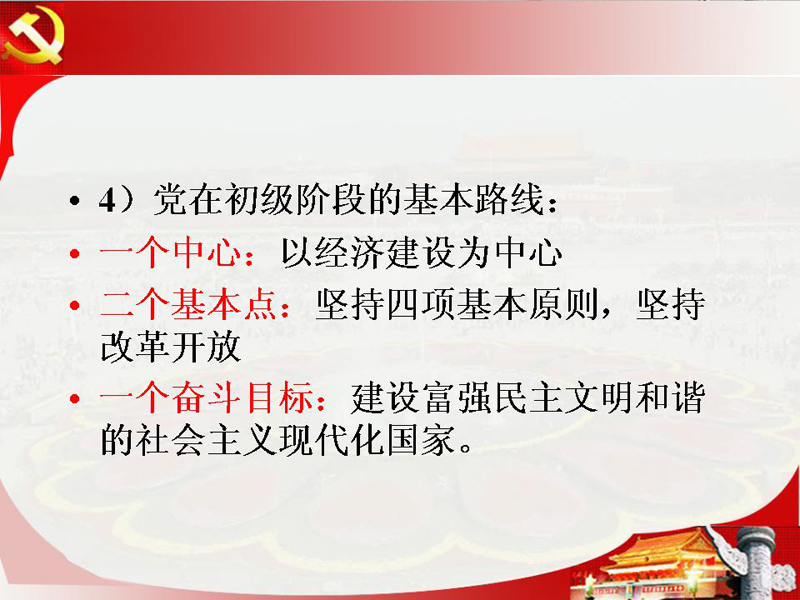 • 4）党在初级阶段的基本路线：

• 一个中心：以经济建设为中心

• 二个基本点：坚持四项基本原则，坚持改革开放

• 一个奋斗目标：建设富强民主文明和谐的社会主义现代化国家。